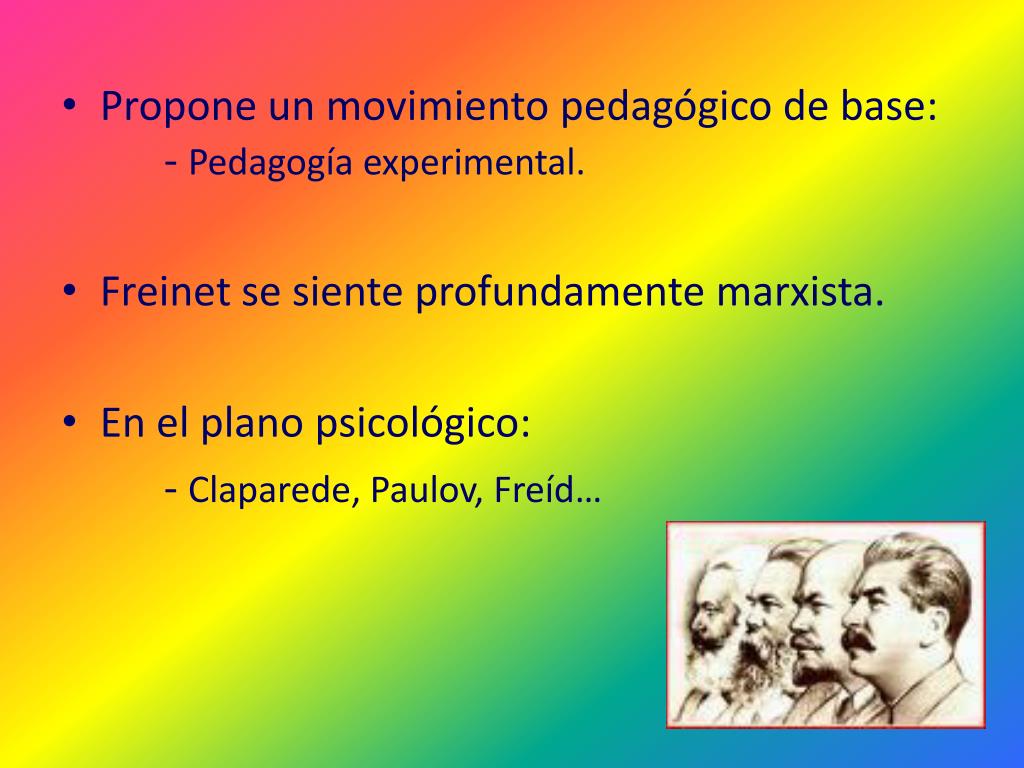 • Propone un movimiento pedagógico de base:
- Pedagogía experimental.

• Freinet se siente profundamente marxista.

• En el plano psicológico:
- Claparede, Paulov, Freíd…